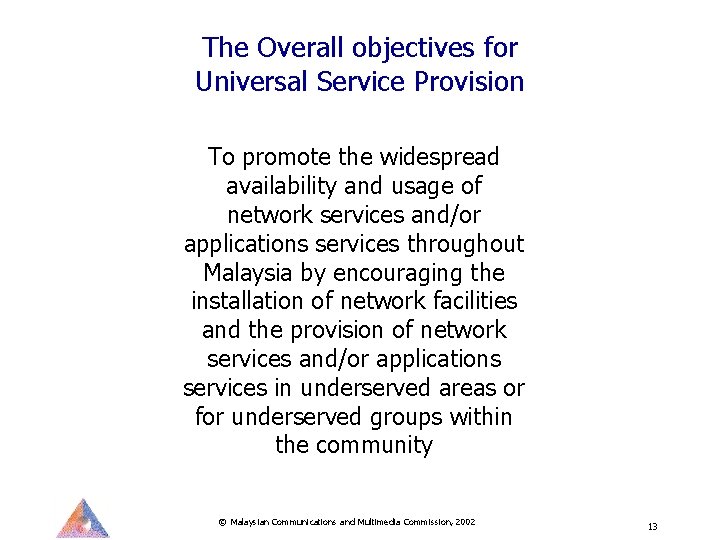 The Overall objectives for Universal Service Provision

To promote the widespread availability and usage of network services and/or applications services throughout Malaysia by encouraging the installation of network facilities and the provision of network services and/or applications services in underserved areas or for underserved groups within the community

© Malaysian Communications and Multimedia Commission, 2002

13